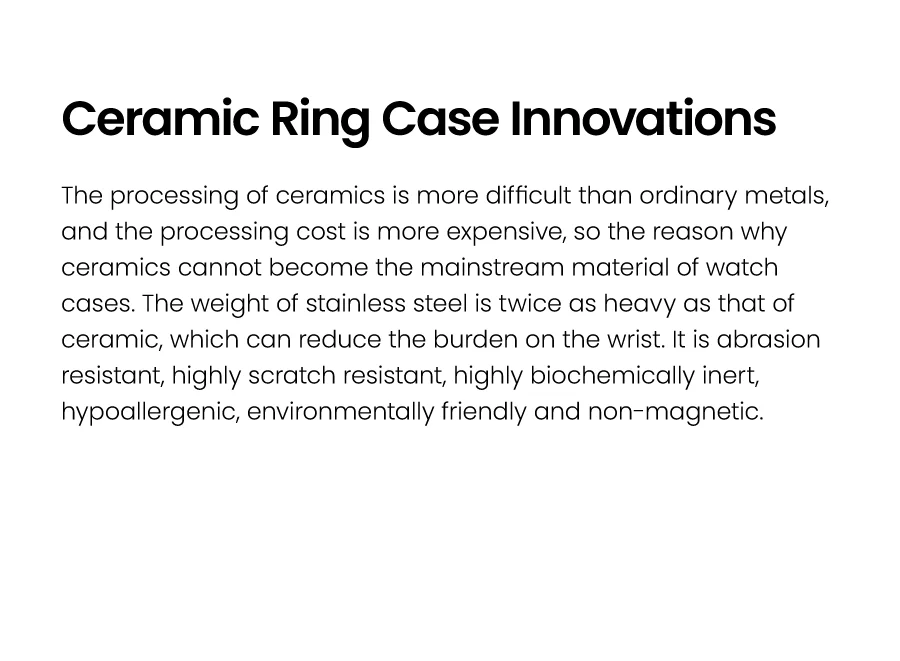 Ceramic Ring Case Innovations

The processing of ceramics is more difficult than ordinary metals, and the processing cost is more expensive, so the reason why ceramics cannot become the mainstream material of watch cases. The weight of stainless steel is twice as heavy as that of ceramic, which can reduce the burden on the wrist. It is abrasion resistant, highly scratch resistant, highly biochemically inert, hypoallergenic, environmentally friendly and non-magnetic.